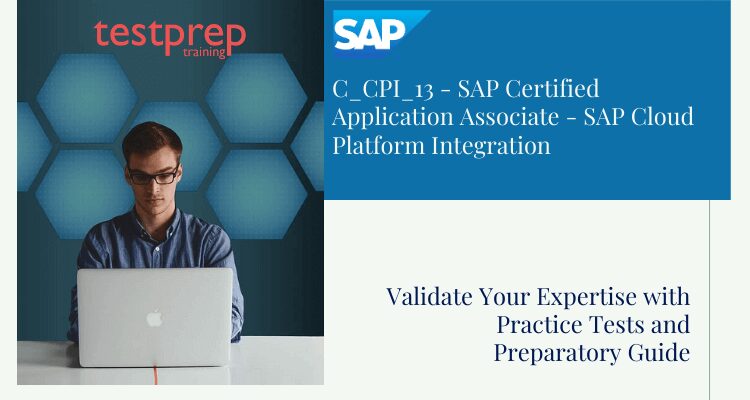 testprep
training

SAP

C_CPI_13 - SAP Certified Application Associate - SAP Cloud Platform Integration

Validate Your Expertise with Practice Tests and Preparatory Guide